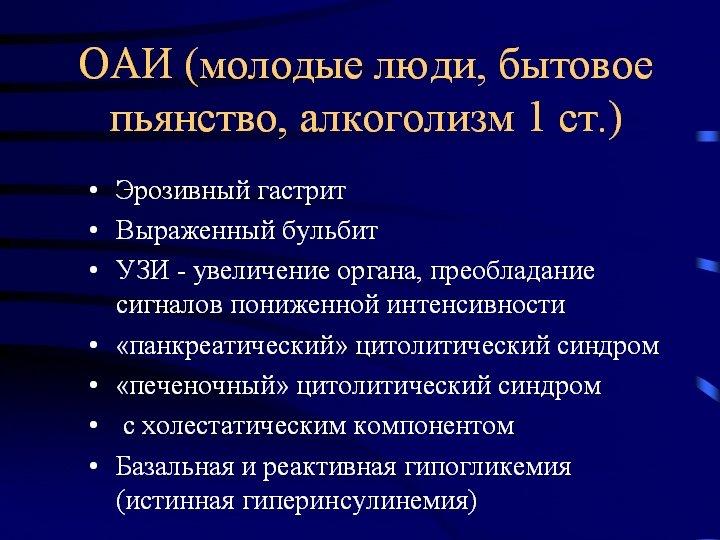 ОАИ (молодые люди, бытовое пьянство, алкоголизм 1 ст.)

• Эрозивный гастрит
• Выраженный бульбит
• УЗИ - увеличение органа, преобладание сигналов пониженной интенсивности
• «панкреатический» цитолитический синдром
• «печеночный» цитолитический синдром
• с холестатическим компонентом
• Базальная и реактивная гипогликемия (истинная гиперинсулинемия)